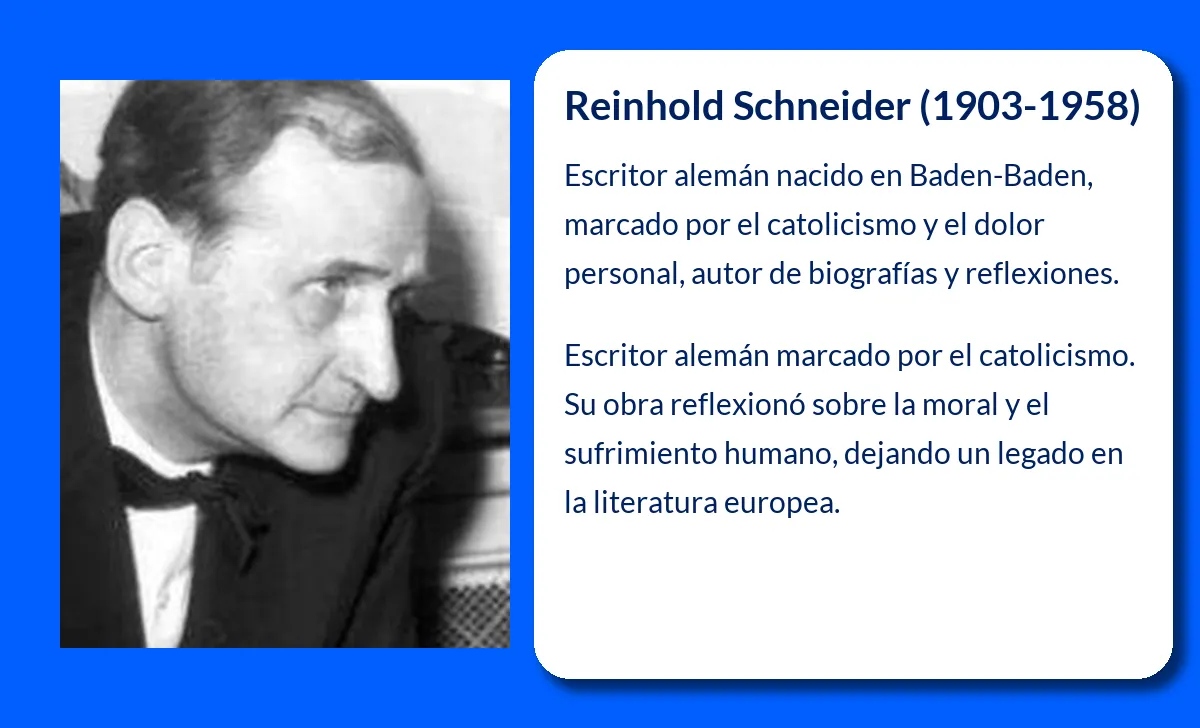 Reinhold Schneider (1903-1958)

Escritor alemán nacido en Baden-Baden, marcado por el catolicismo y el dolor personal, autor de biografías y reflexiones.

Escritor alemán marcado por el catolicismo. Su obra reflexionó sobre la moral y el sufrimiento humano, dejando un legado en la literatura europea.